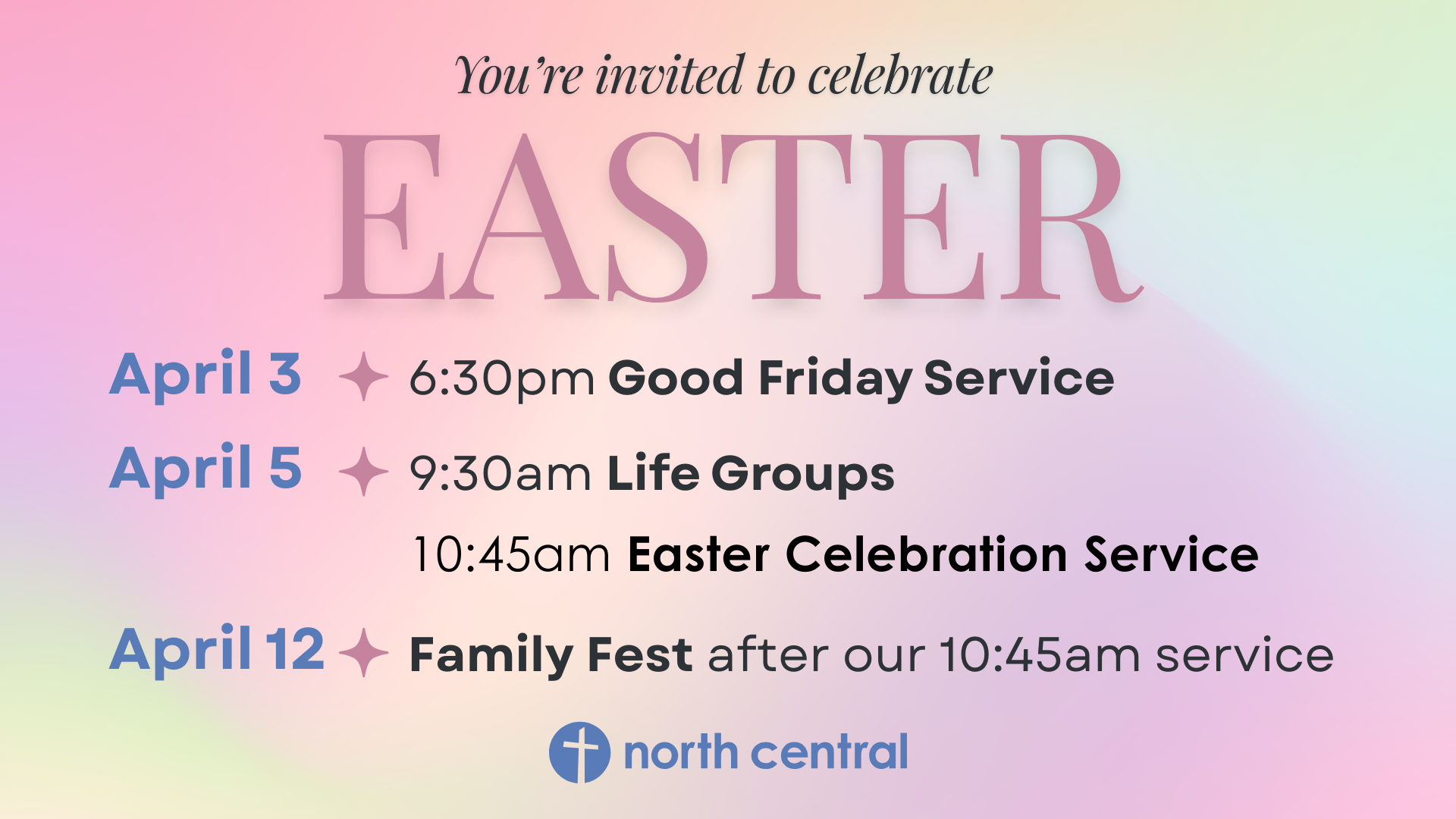 You're invited to celebrate

EASTER

April 3 6:30pm Good Friday Service

April 5 9:30am Life Groups

10:45am Easter Celebration Service

April 12 Family Fest after our 10:45am service

north central